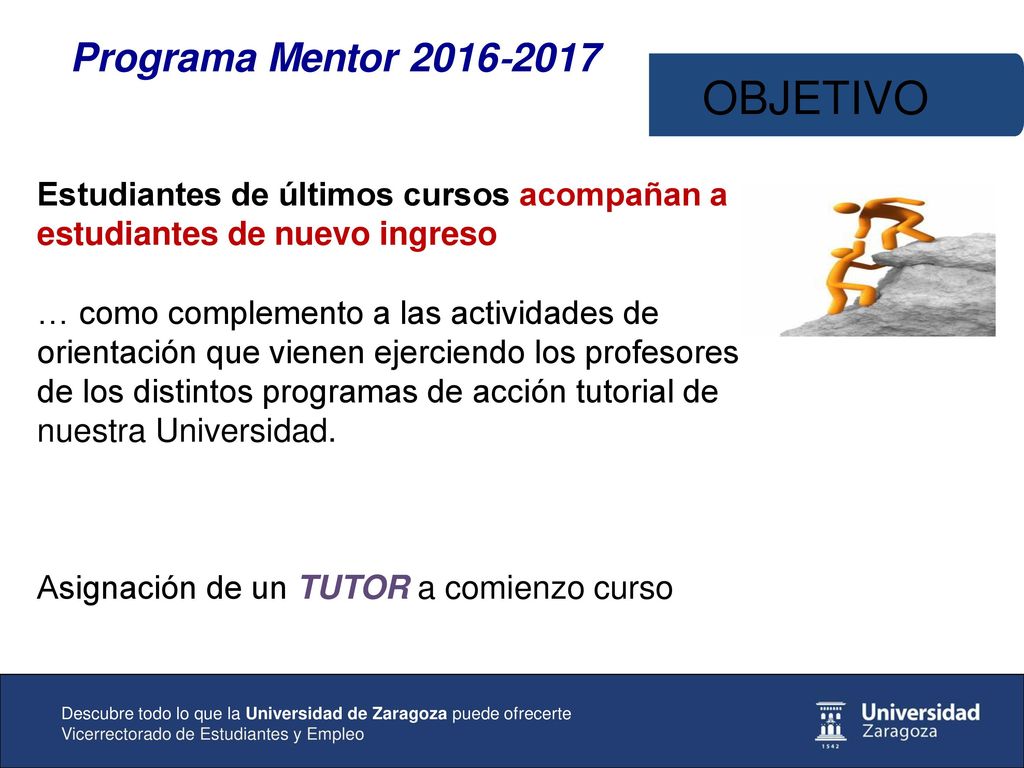 Programa Mentor 2016-2017

OBJETIVO

Estudiantes de últimos cursos acompañan a estudiantes de nuevo ingreso

… como complemento a las actividades de orientación que vienen ejerciendo los profesores de los distintos programas de acción tutorial de nuestra Universidad.

Asignación de un TUTOR a comienzo curso

Descubre todo lo que la Universidad de Zaragoza puede ofrecerte
Vicerrectorado de Estudiantes y Empleo

1542
Universidad Zaragoza